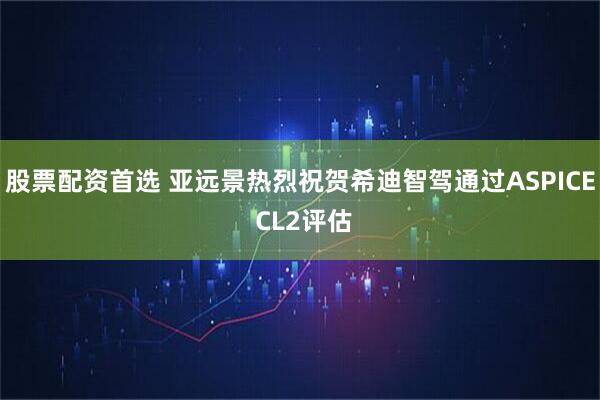 股票配资首选 亚远景热烈祝贺希迪智驾通过ASPICE CL2评估